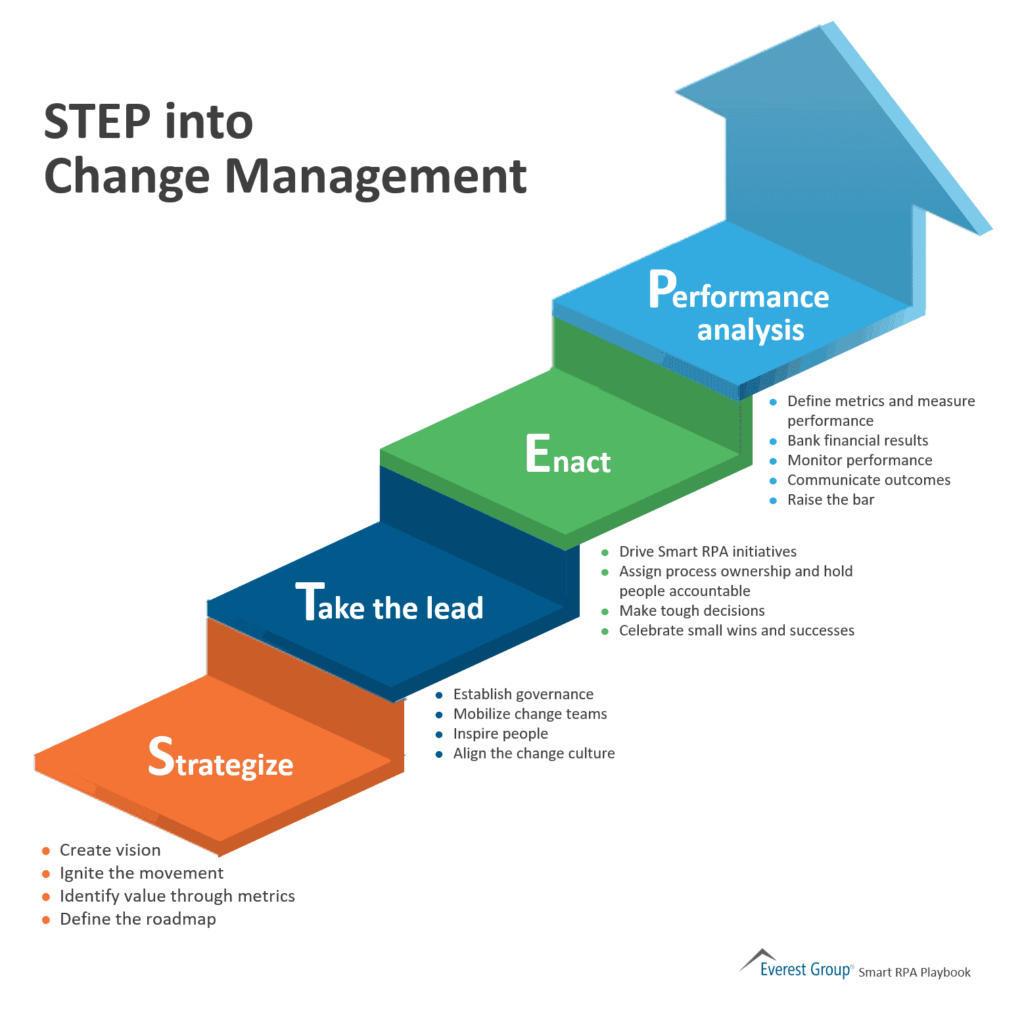 STEP into Change Management

Performance analysis

- Define metrics and measure performance
- Bank financial results
- Monitor performance
- Communicate outcomes
- Raise the bar

Enact

- Drive Smart RPA initiatives
- Assign process ownership and hold people accountable
- Make tough decisions
- Celebrate small wins and successes

Take the lead

- Establish governance
- Mobilize change teams
- Inspire people
- Align the change culture

Strategize

- Create vision
- Ignite the movement
- Identify value through metrics
- Define the roadmap

Everest Group® Smart RPA Playbook